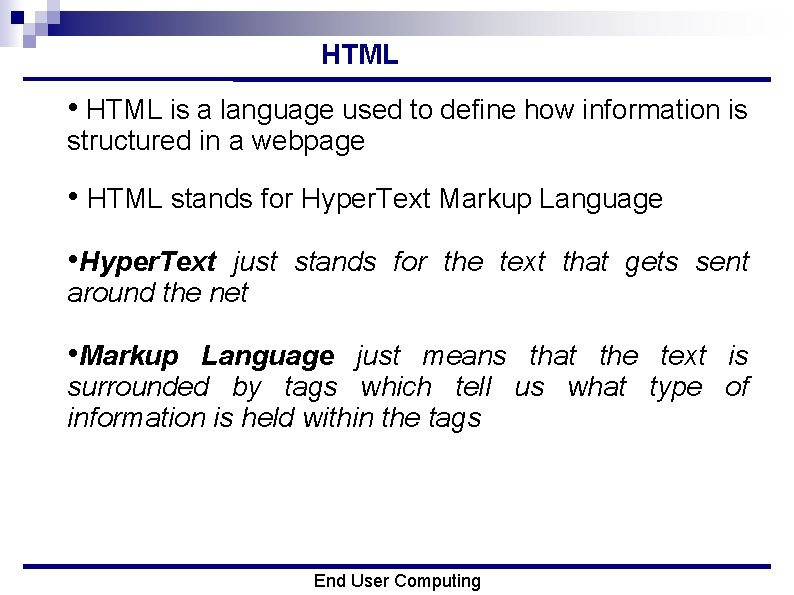 HTML

• HTML is a language used to define how information is structured in a webpage

• HTML stands for HyperText Markup Language

•HyperText just stands for the text that gets sent around the net

•Markup Language just means that the text is surrounded by tags which tell us what type of information is held within the tags

End User Computing